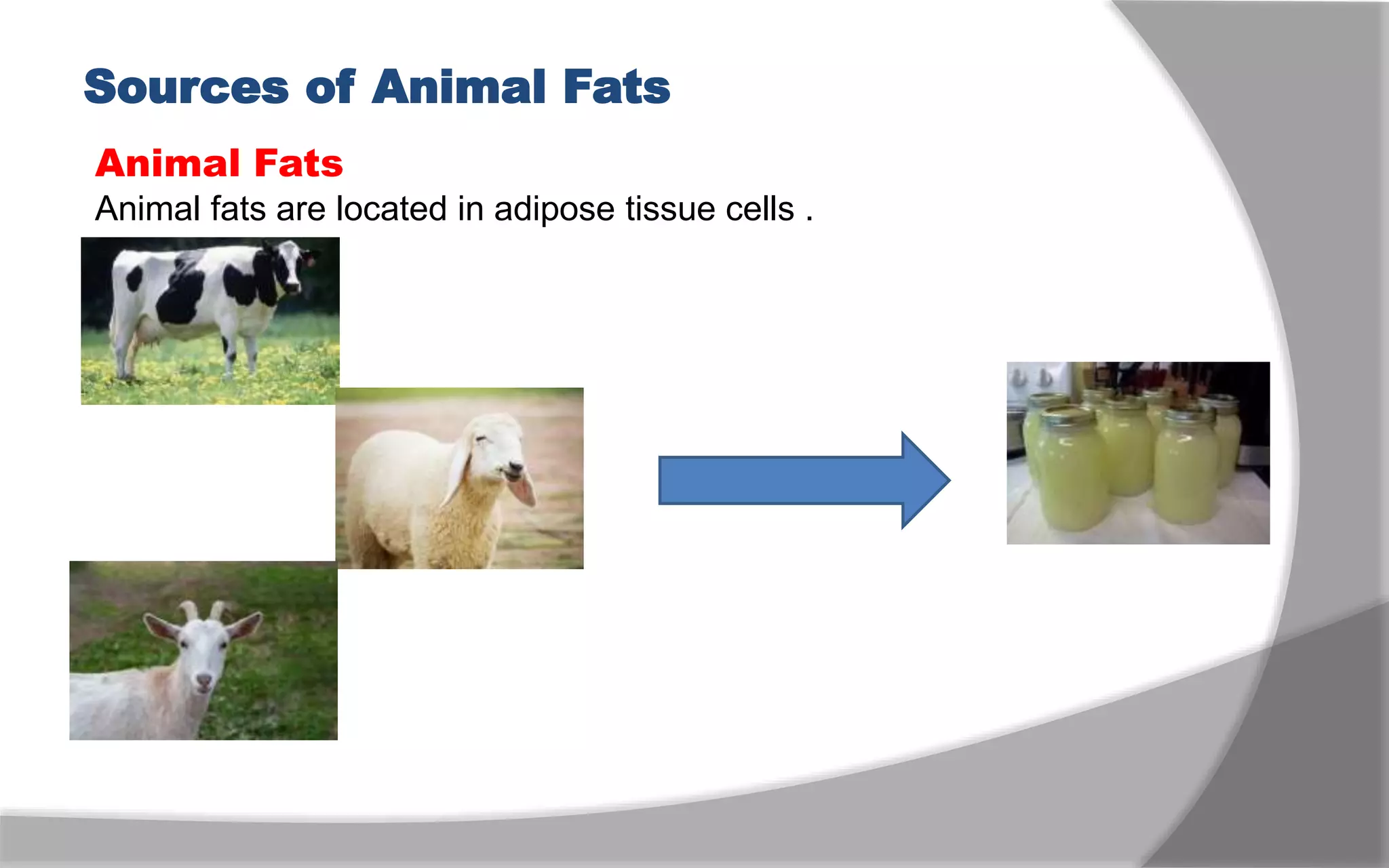 Sources of Animal Fats

Animal Fats

Animal fats are located in adipose tissue cells .